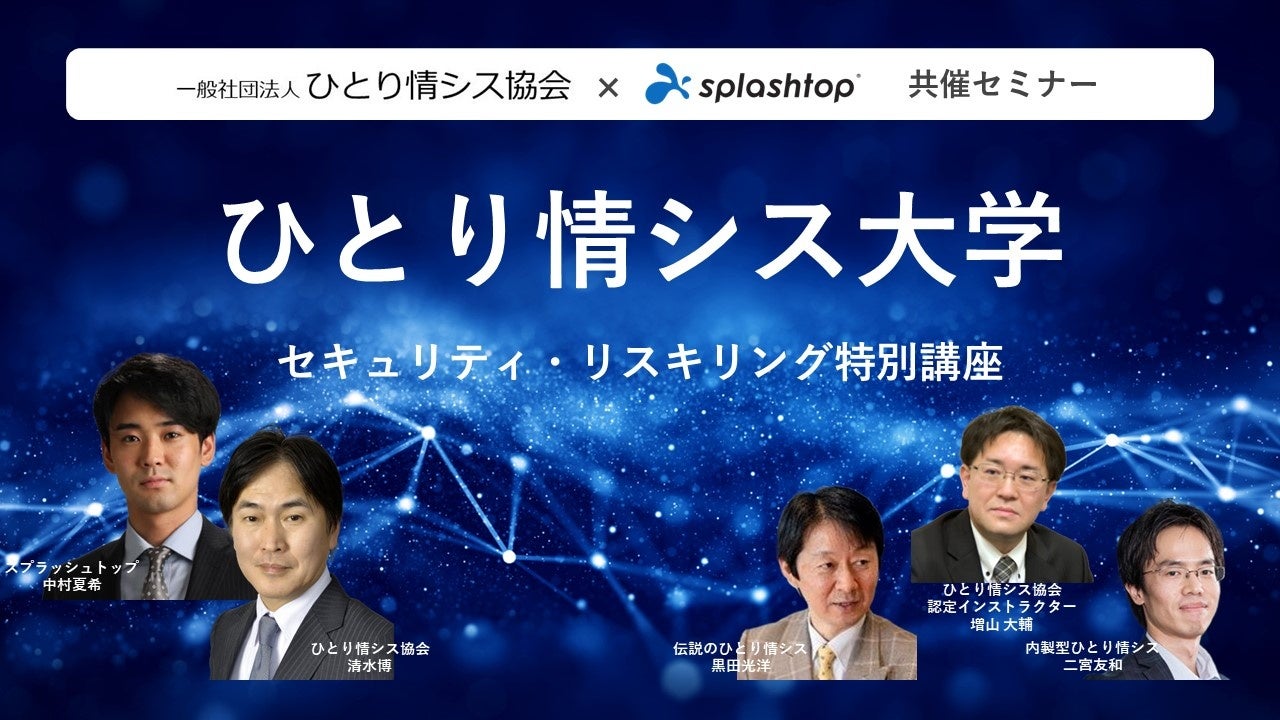 一般社団法人 ひとり情シス協会 × splashtop 共催セミナー

ひとり情シス大学

セキュリティ・リスキリング特別講座

スプラッシュトップ
中村夏希

ひとり情シス協会
清水博

伝説のひとり情シス
黒田光洋

ひとり情シス協会
認定インストラクター
増山 大輔

内製型ひとり情シス
二宮友和